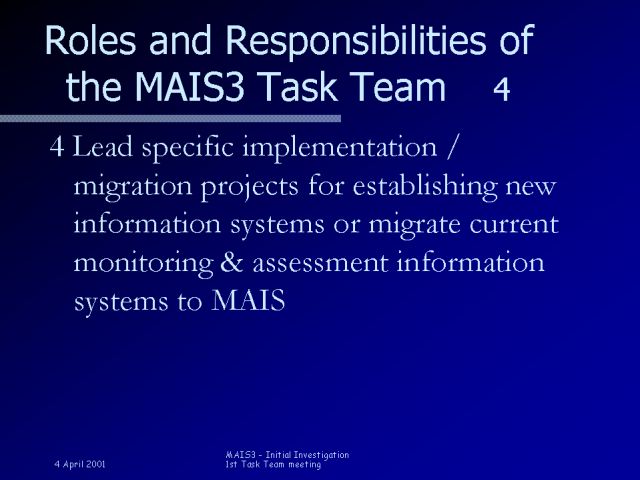 Roles and Responsibilities of the MAIS3 Task Team 4

4 Lead specific implementation / migration projects for establishing new information systems or migrate current monitoring & assessment information systems to MAIS

4 April 2001

MAIS3 - Initial Investigation
1st Task Team meeting